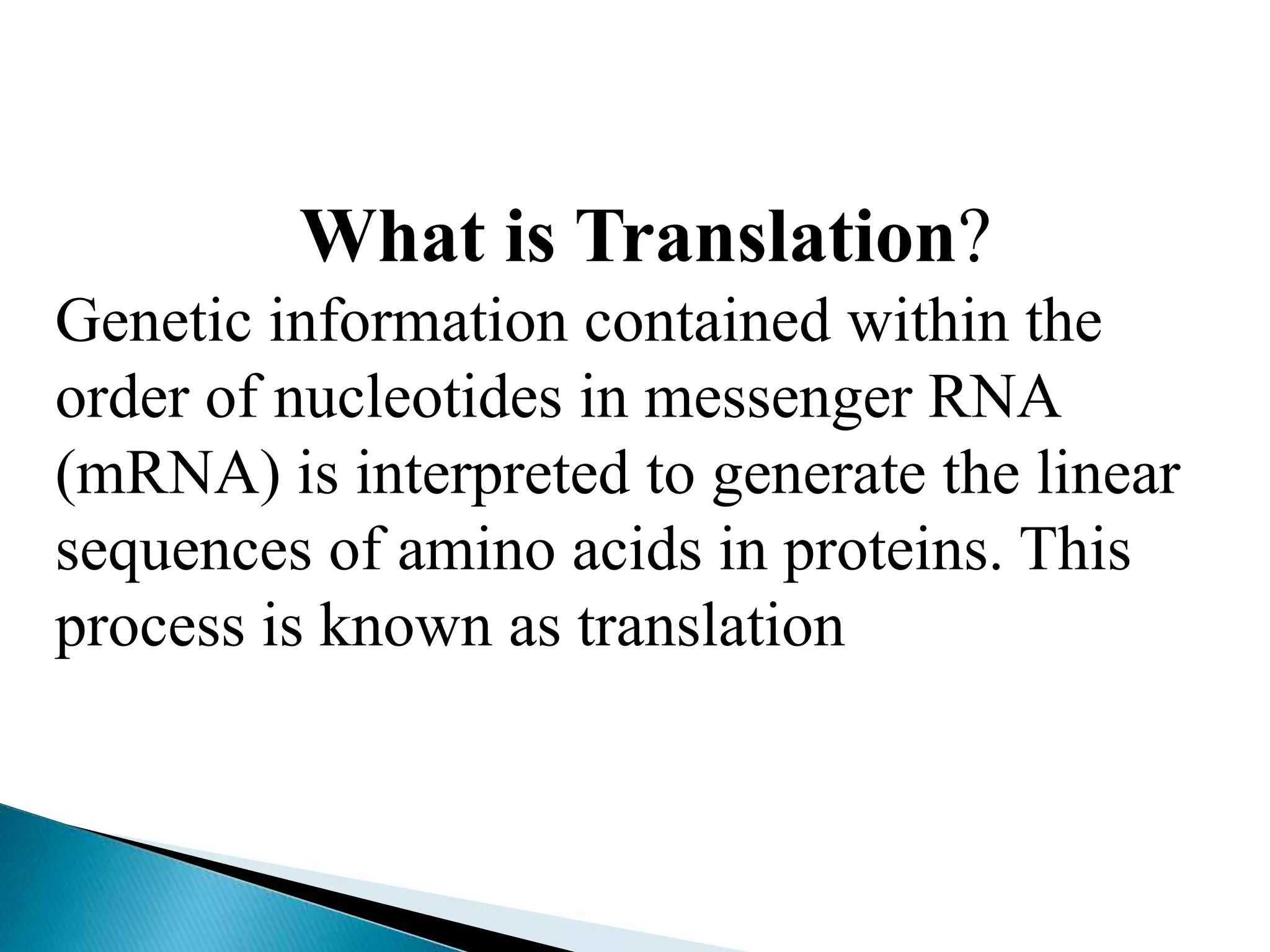 What is Translation?

Genetic information contained within the order of nucleotides in messenger RNA (mRNA) is interpreted to generate the linear sequences of amino acids in proteins. This process is known as translation